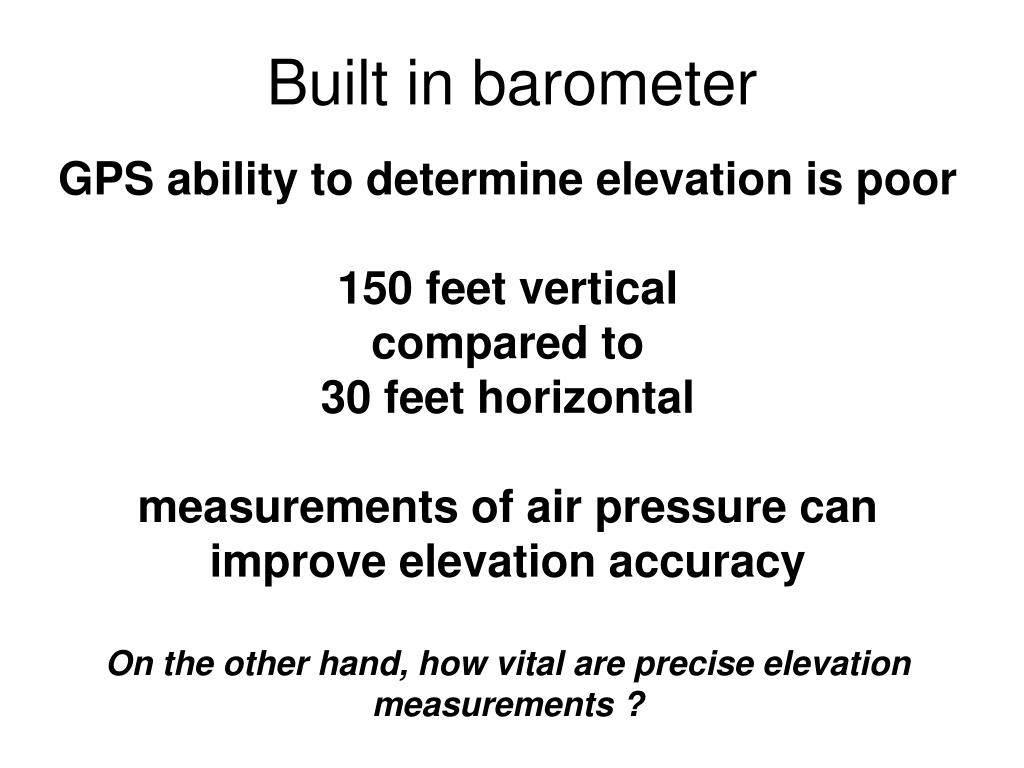 Built in barometer

GPS ability to determine elevation is poor

150 feet vertical
compared to
30 feet horizontal

measurements of air pressure can improve elevation accuracy

On the other hand, how vital are precise elevation measurements ?